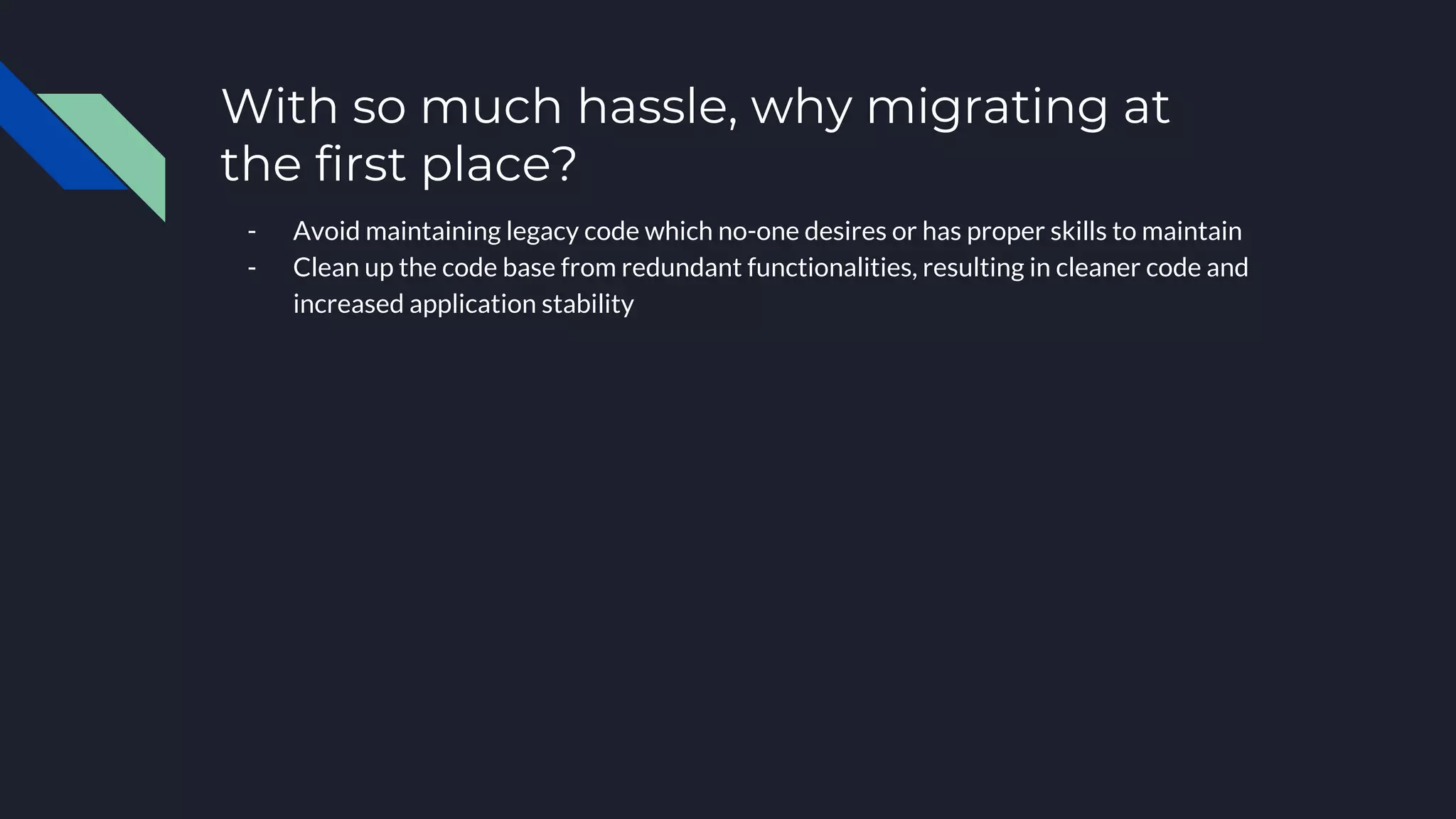 With so much hassle, why migrating at the first place?

- Avoid maintaining legacy code which no-one desires or has proper skills to maintain
- Clean up the code base from redundant functionalities, resulting in cleaner code and increased application stability